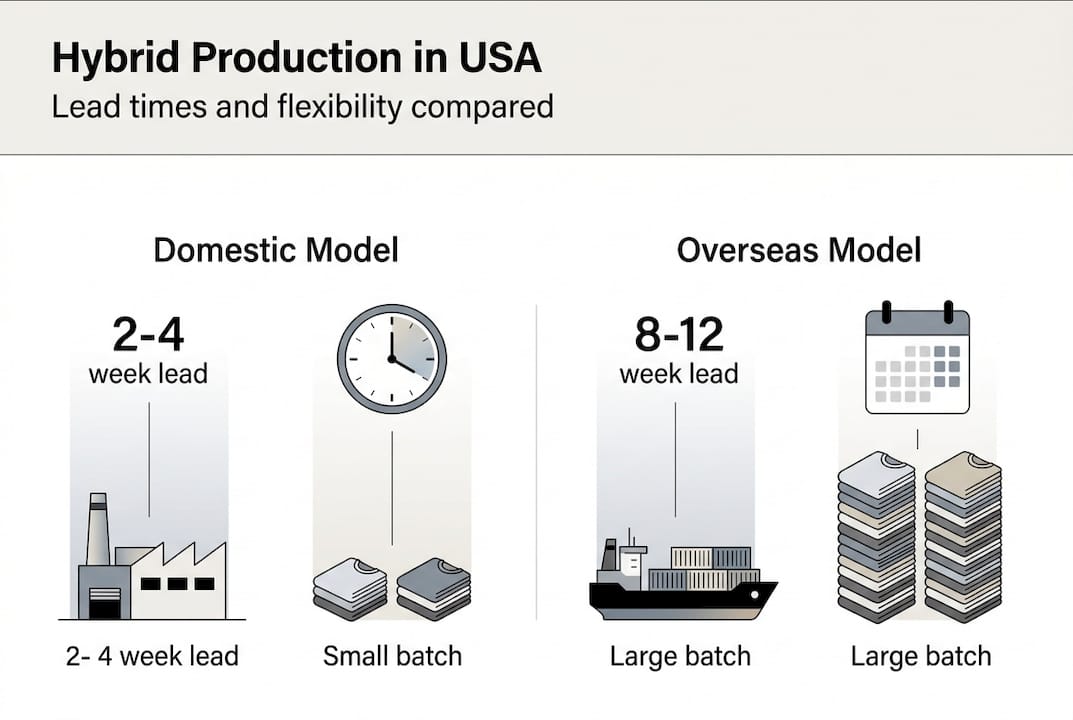 Hybrid Production in USA
Lead times and flexibility compared

Domestic Model

2-4
week lead

2- 4 week lead

Small batch

Overseas Model

8-12
week lead

Large batch

Large batch